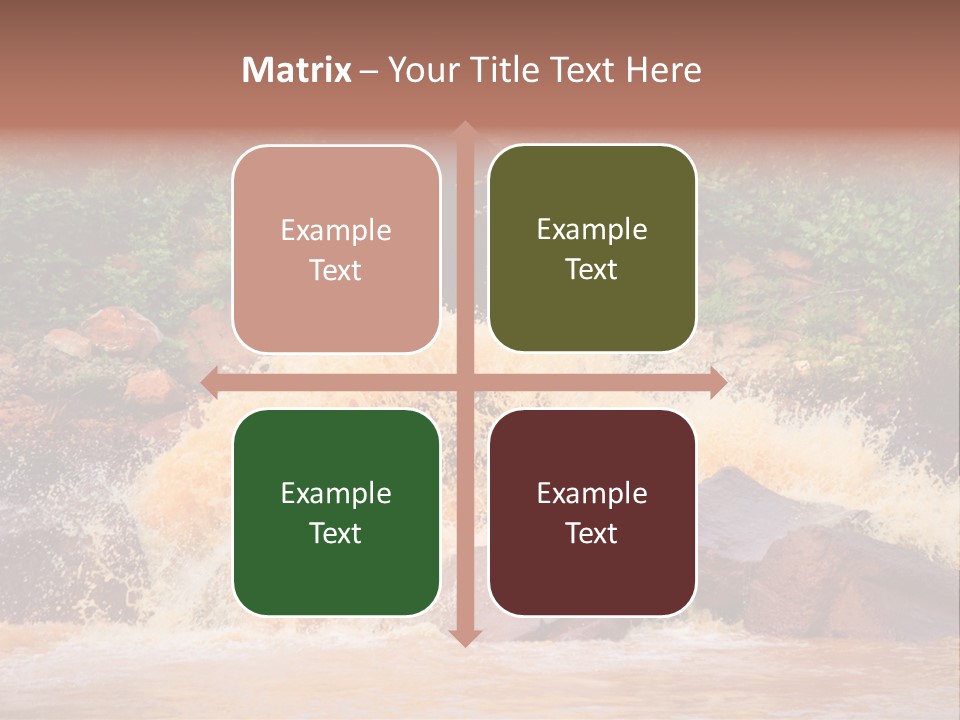 Matrix – Your Title Text Here

Example Text

Example Text

Example Text

Example Text